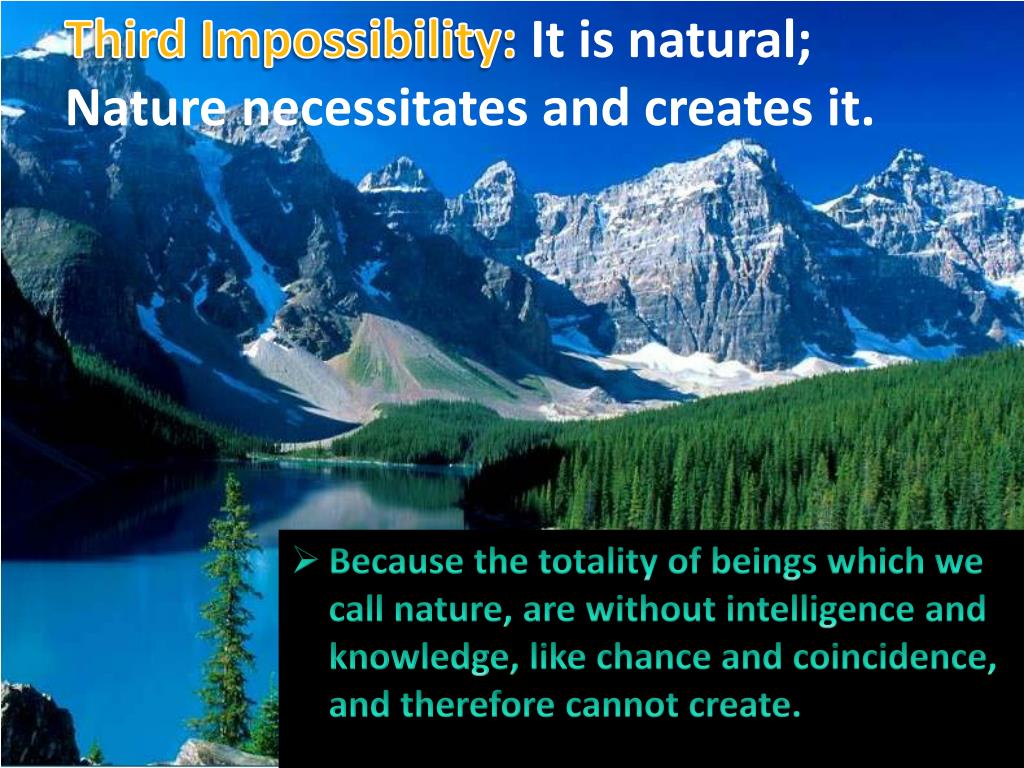 Third Impossibility: It is natural; Nature necessitates and creates it.

➢ Because the totality of beings which we call nature, are without intelligence and knowledge, like chance and coincidence, and therefore cannot create.